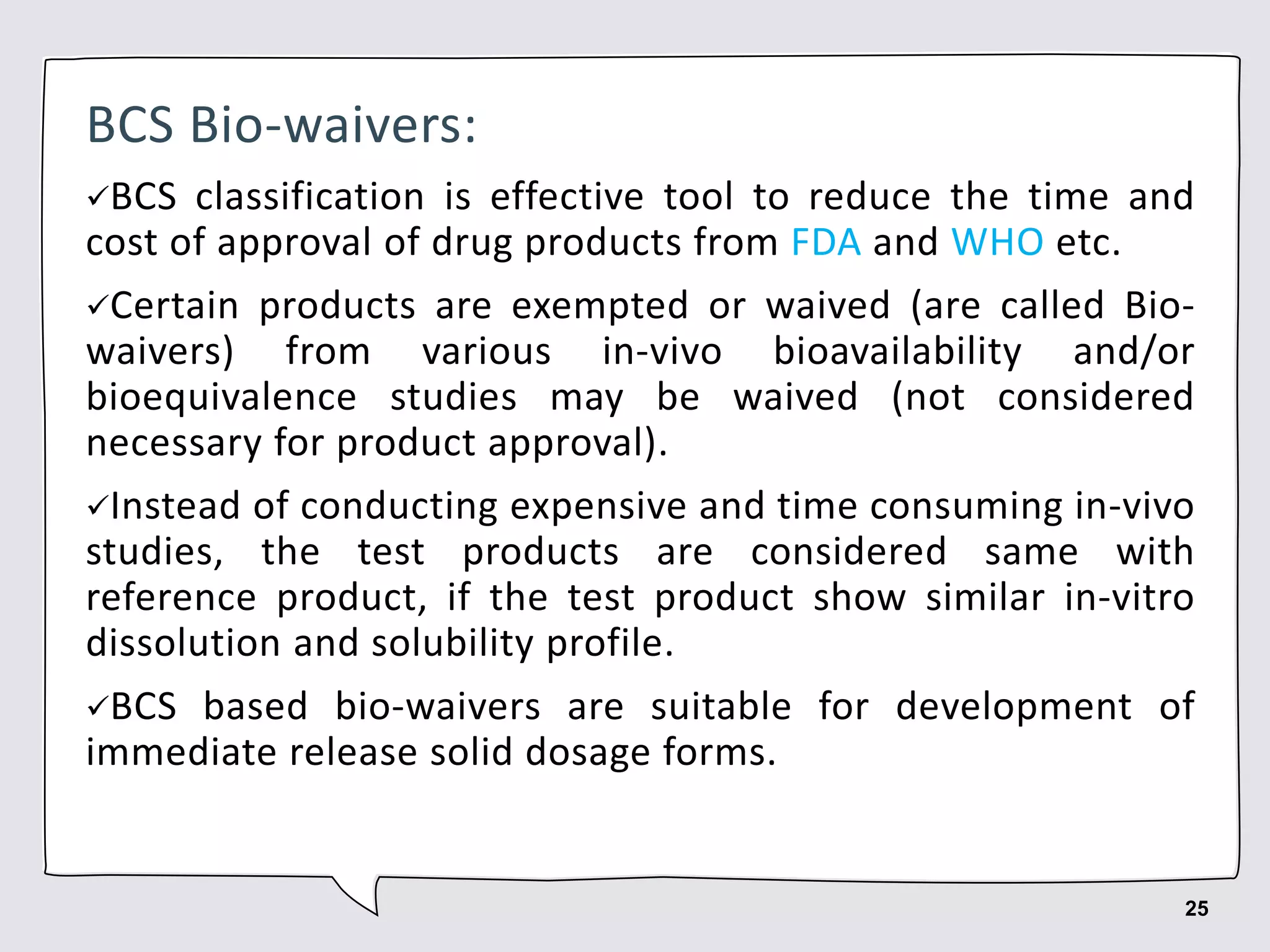 BCS Bio-waivers:

✓BCS classification is effective tool to reduce the time and cost of approval of drug products from FDA and WHO etc.

✓Certain products are exempted or waived (are called Bio-waivers) from various in-vivo bioavailability and/or bioequivalence studies may be waived (not considered necessary for product approval).

✓Instead of conducting expensive and time consuming in-vivo studies, the test products are considered same with reference product, if the test product show similar in-vitro dissolution and solubility profile.

✓BCS based bio-waivers are suitable for development of immediate release solid dosage forms.

25